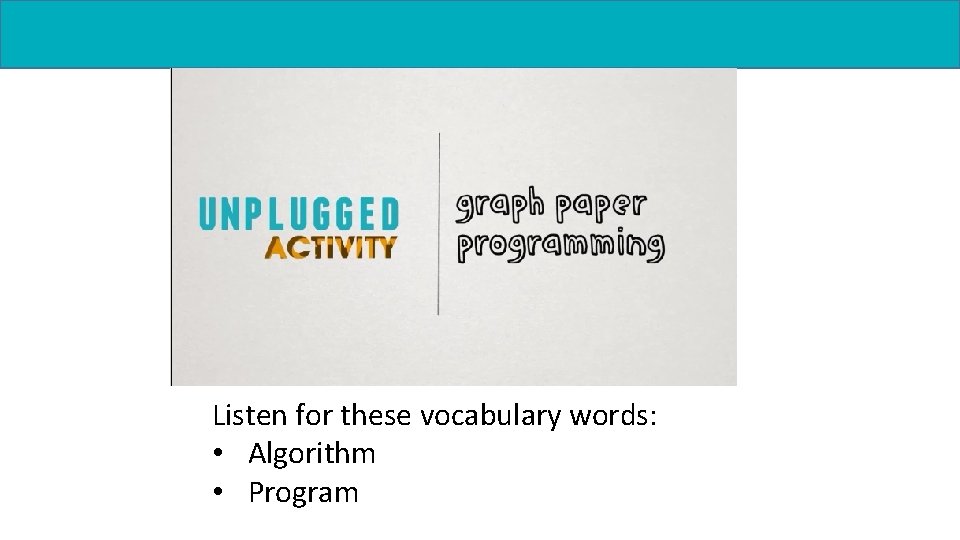 UNPLUGGED
ACTIVITY

graph paper
programming

Listen for these vocabulary words:
• Algorithm
• Program